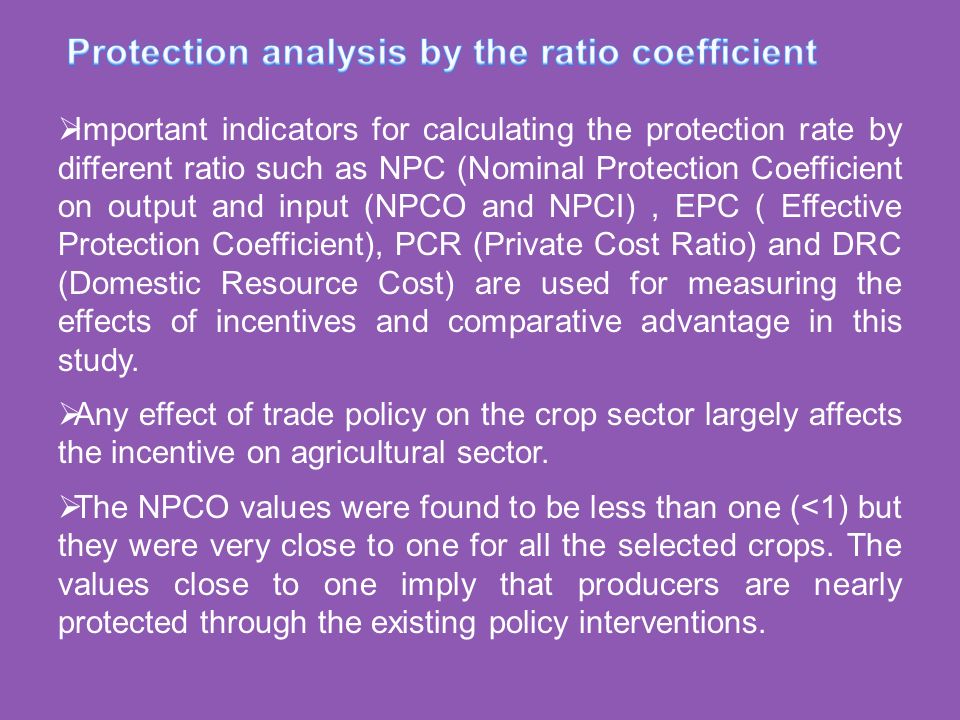 Protection analysis by the ratio coefficient

➢Important indicators for calculating the protection rate by different ratio such as NPC (Nominal Protection Coefficient on output and input (NPCO and NPCI) , EPC ( Effective Protection Coefficient), PCR (Private Cost Ratio) and DRC (Domestic Resource Cost) are used for measuring the effects of incentives and comparative advantage in this study.

➢Any effect of trade policy on the crop sector largely affects the incentive on agricultural sector.

➢The NPCO values were found to be less than one (<1) but they were very close to one for all the selected crops. The values close to one imply that producers are nearly protected through the existing policy interventions.